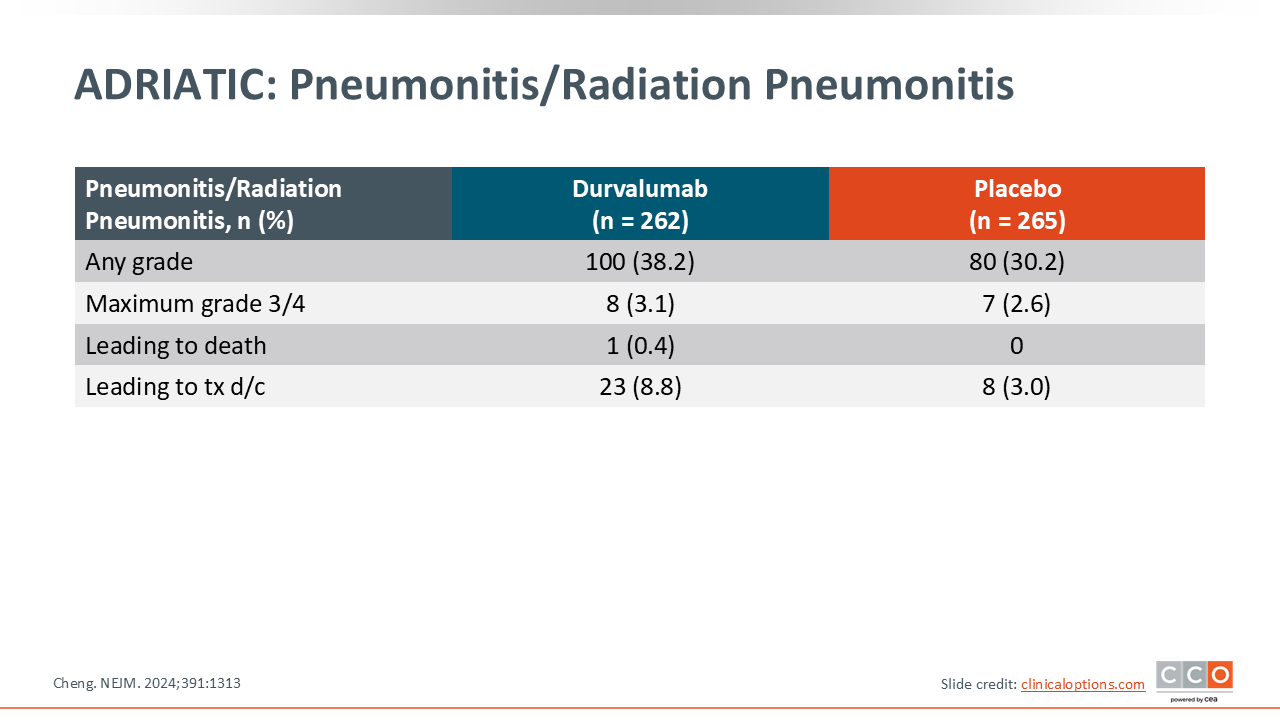 ADRIATIC: Pneumonitis/Radiation Pneumonitis

| Pneumonitis/Radiation Pneumonitis, n (%) | Durvalumab (n = 262) | Placebo (n = 265) |
|---|---|---|
| Any grade | 100 (38.2) | 80 (30.2) |
| Maximum grade 3/4 | 8 (3.1) | 7 (2.6) |
| Leading to death | 1 (0.4) | 0 |
| Leading to tx d/c | 23 (8.8) | 8 (3.0) |

Cheng. NEJM. 2024;391:1313

Slide credit: clinicaloptions.com

CCO powered by cea